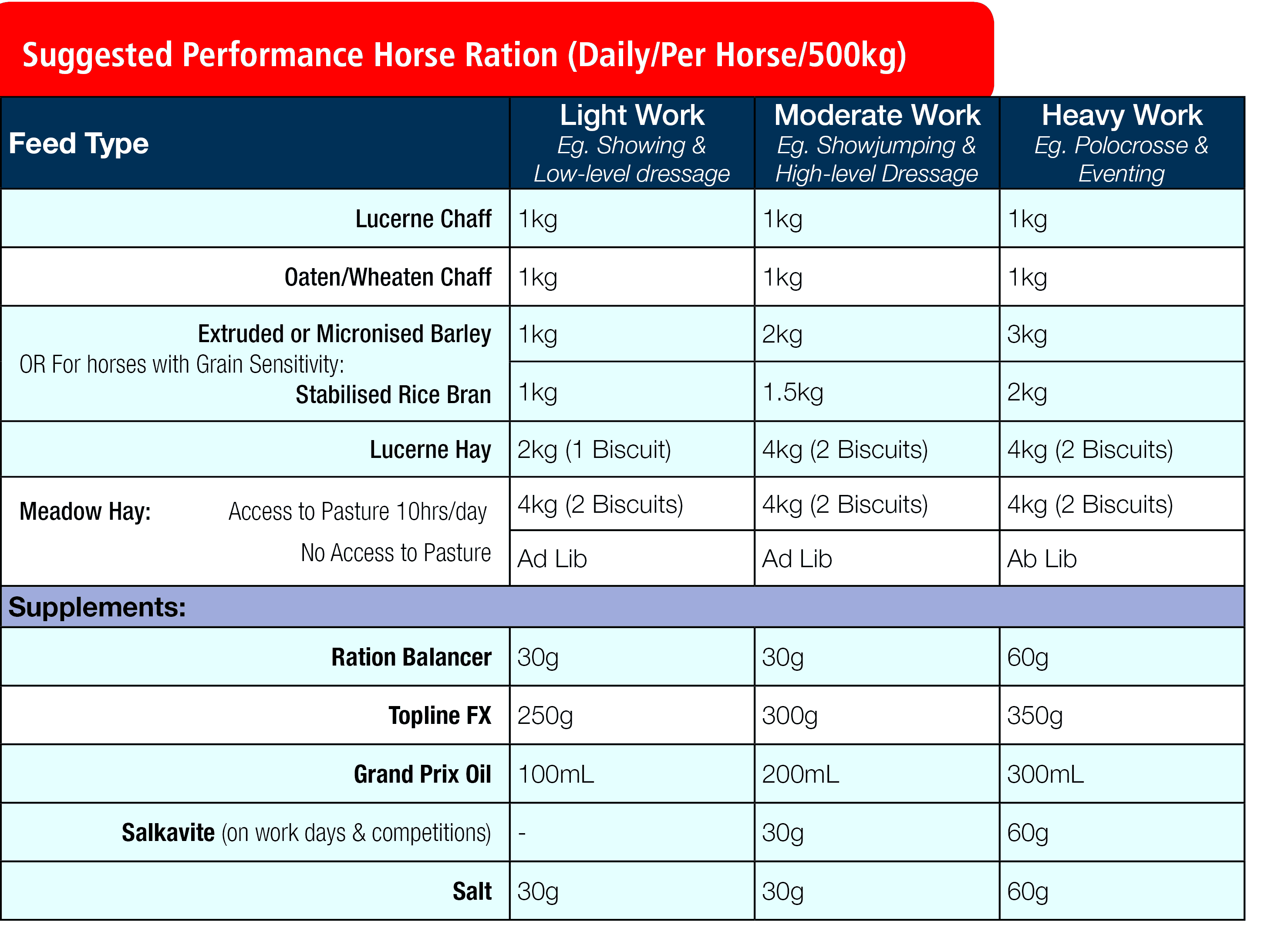 Suggested Performance Horse Ration (Daily/Per Horse/500kg)

| Feed Type | Light Work Eg. Showing & Low-level dressage | Moderate Work Eg. Showjumping & High-level Dressage | Heavy Work Eg. Polocrosse & Eventing |
|---|---|---|---|
| Lucerne Chaff | 1kg | 1kg | 1kg |
| Oaten/Wheaten Chaff | 1kg | 1kg | 1kg |
| Extruded or Micronised Barley | 1kg | 2kg | 3kg |
| OR For horses with Grain Sensitivity: Stabilised Rice Bran | 1kg | 1.5kg | 2kg |
| Lucerne Hay | 2kg (1 Biscuit) | 4kg (2 Biscuits) | 4kg (2 Biscuits) |
| Meadow Hay: Access to Pasture 10hrs/day | 4kg (2 Biscuits) | 4kg (2 Biscuits) | 4kg (2 Biscuits) |
| No Access to Pasture | Ad Lib | Ad Lib | Ab Lib |
| Supplements: | | | |
| Ration Balancer | 30g | 30g | 60g |
| Topline FX | 250g | 300g | 350g |
| Grand Prix Oil | 100mL | 200mL | 300mL |
| Salkavite (on work days & competitions) | - | 30g | 60g |
| Salt | 30g | 30g | 60g |